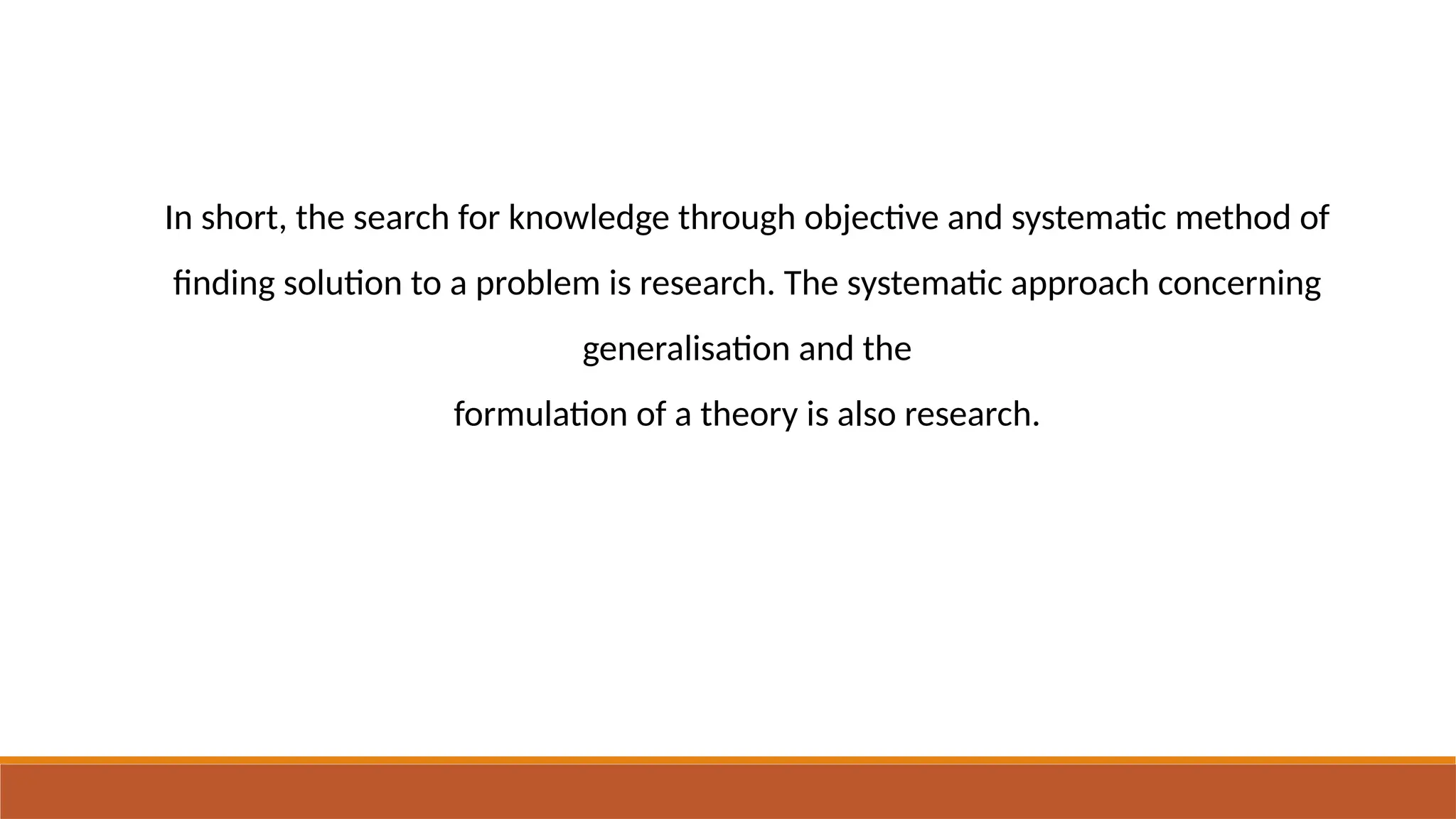 In short, the search for knowledge through objective and systematic method of finding solution to a problem is research. The systematic approach concerning generalisation and the

formulation of a theory is also research.